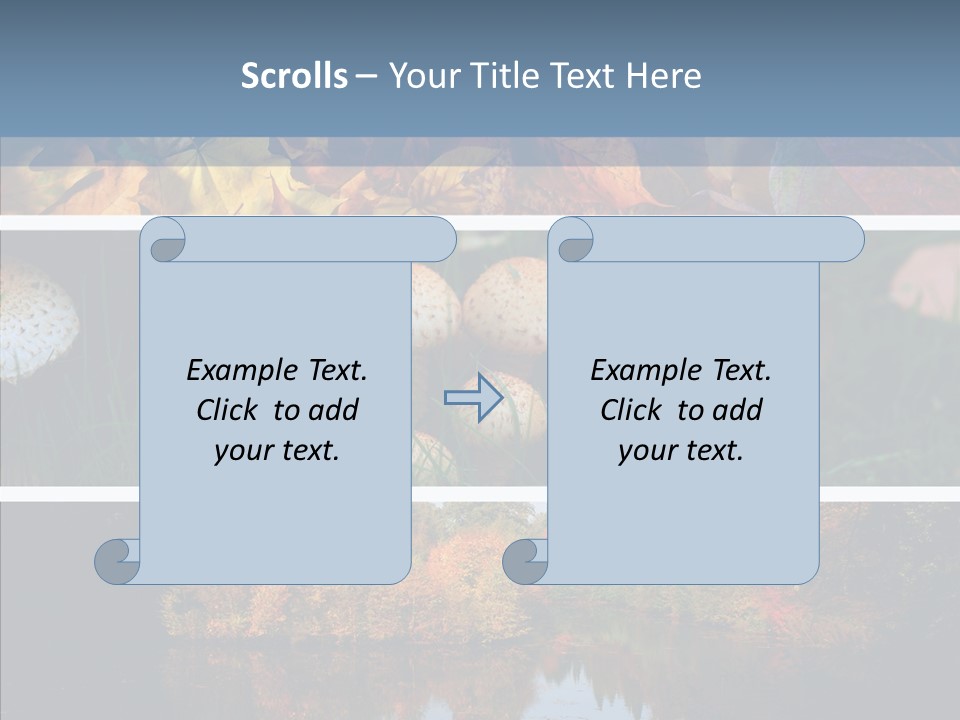 Scrolls – Your Title Text Here

Example Text. Click to add your text.

Example Text. Click to add your text.